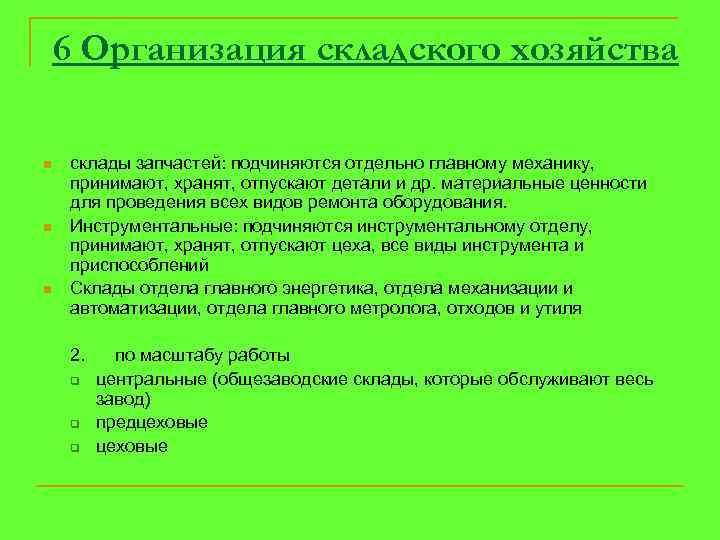 6 Организация складского хозяйства

склады запчастей: подчиняются отдельно главному механику, принимают, хранят, отпускают детали и др. материальные ценности для проведения всех видов ремонта оборудования.

Инструментальные: подчиняются инструментальному отделу, принимают, хранят, отпускают цеха, все виды инструмента и приспособлений

Склады отдела главного энергетика, отдела механизации и автоматизации, отдела главного метролога, отходов и утиля

2. по масштабу работы

центральные (общезаводские склады, которые обслуживают весь завод)

предцеховые

цеховые